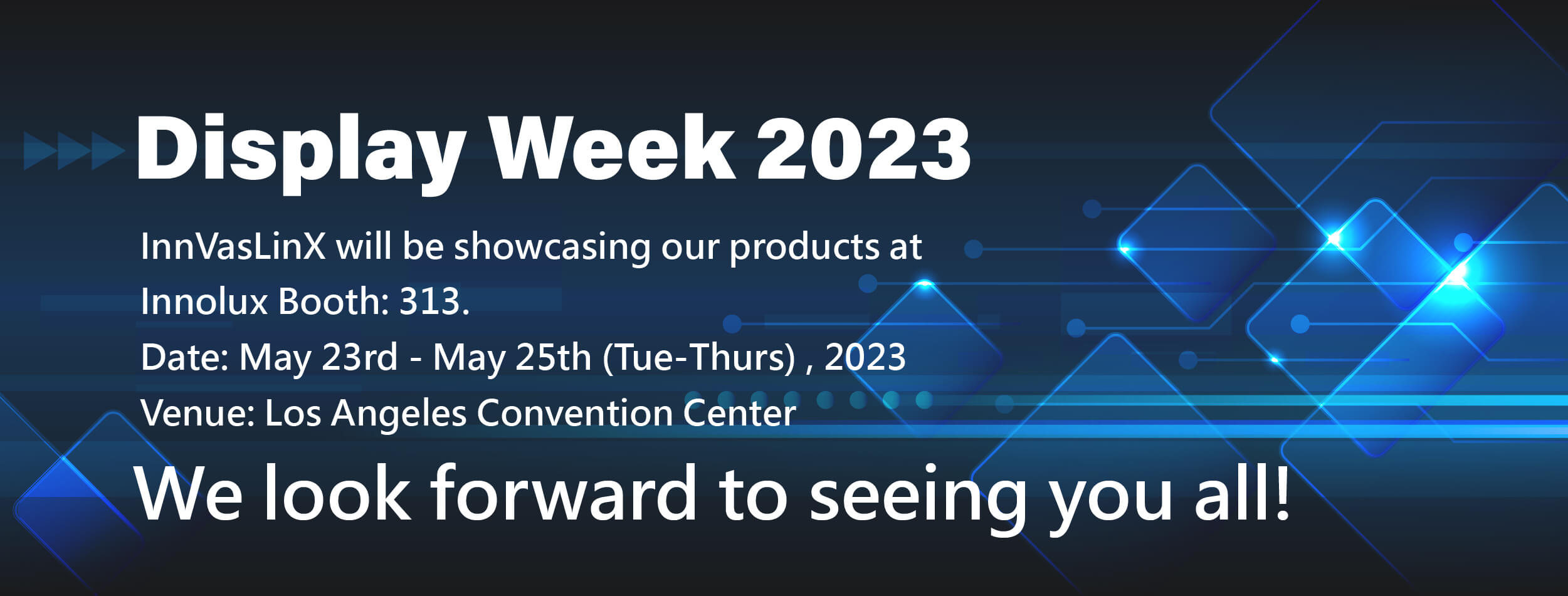 Display Week 2023

InnVasLinX will be showcasing our products at Innolux Booth: 313.
Date: May 23rd - May 25th (Tue-Thurs) , 2023
Venue: Los Angeles Convention Center

We look forward to seeing you all!